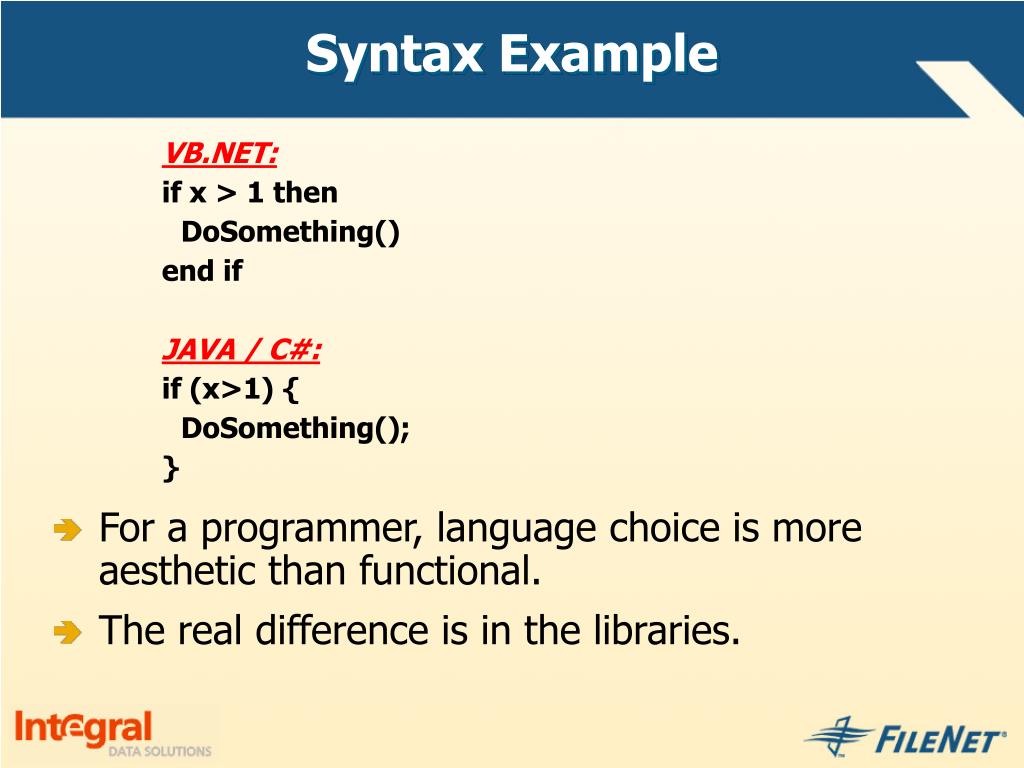 Syntax Example

VB.NET:
if x > 1 then
  DoSomething()
end if

JAVA / C#:
if (x>1) {
  DoSomething();
}

For a programmer, language choice is more aesthetic than functional.

The real difference is in the libraries.

Integral DATA SOLUTIONS

FILENET